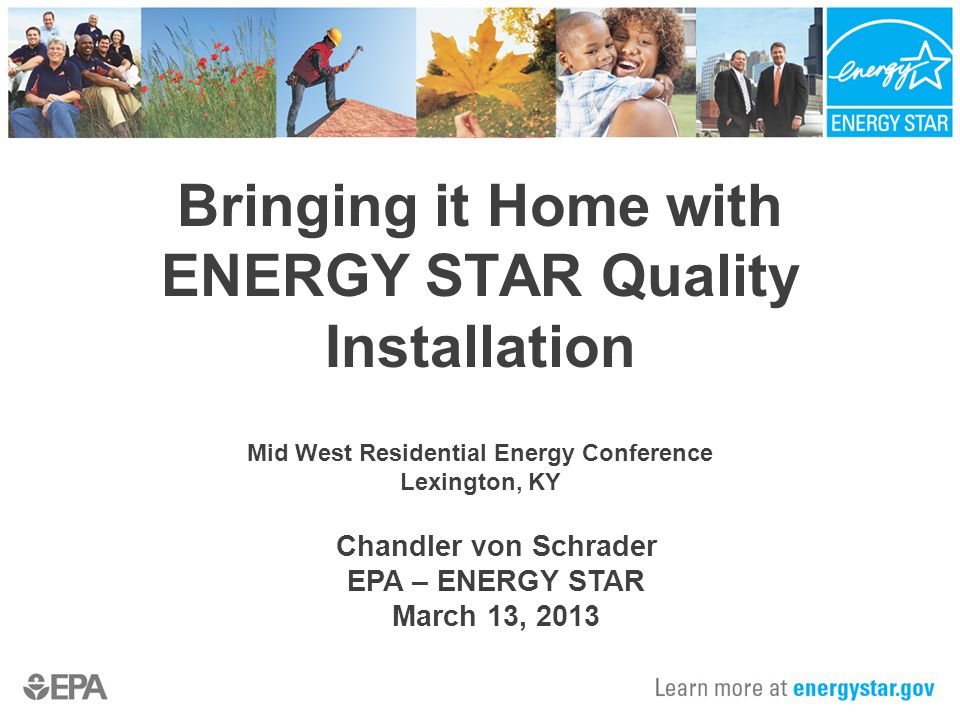 energy
ENERGY STAR

Bringing it Home with ENERGY STAR Quality Installation

Mid West Residential Energy Conference
Lexington, KY

Chandler von Schrader
EPA – ENERGY STAR
March 13, 2013

EPA

Learn more at energystar.gov